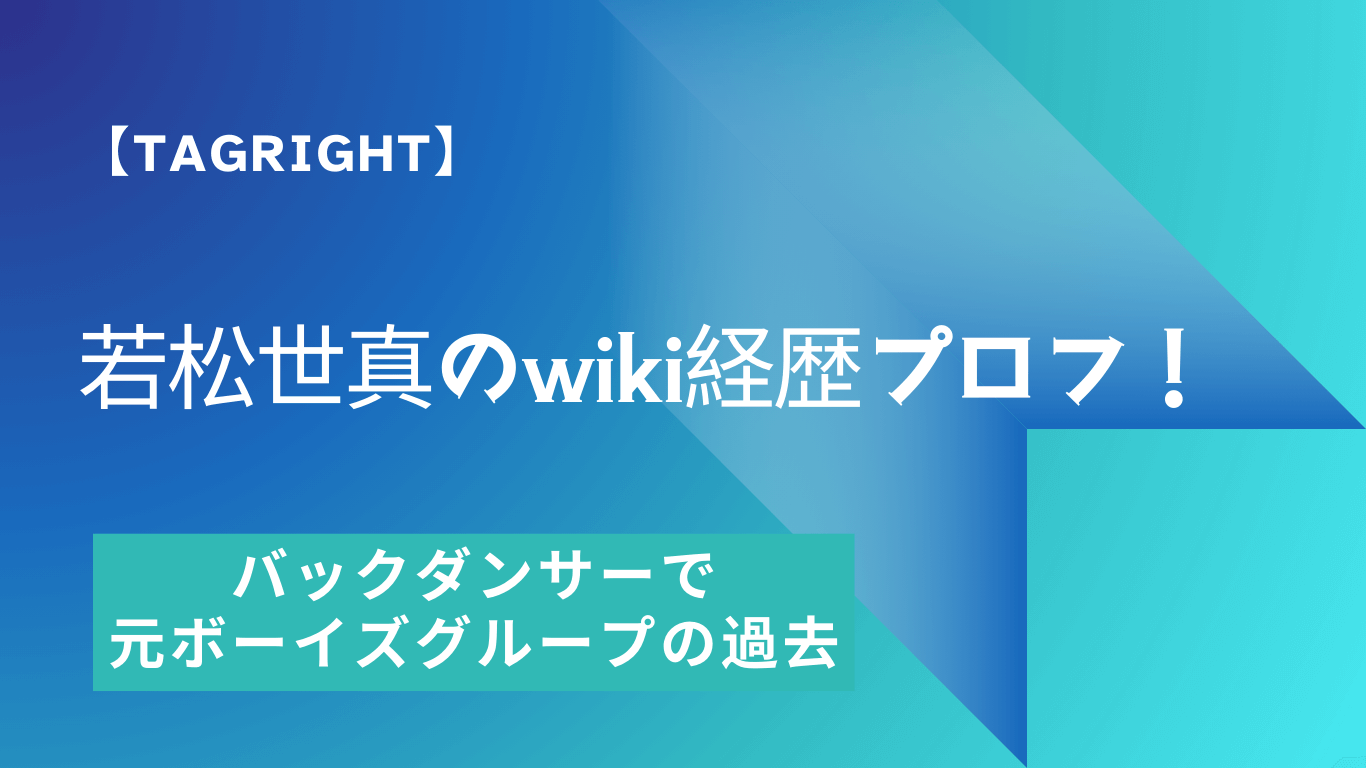 【TAGRIGHT】

若松世真のwiki経歴プロフ！

バックダンサーで
元ボーイズグループの過去